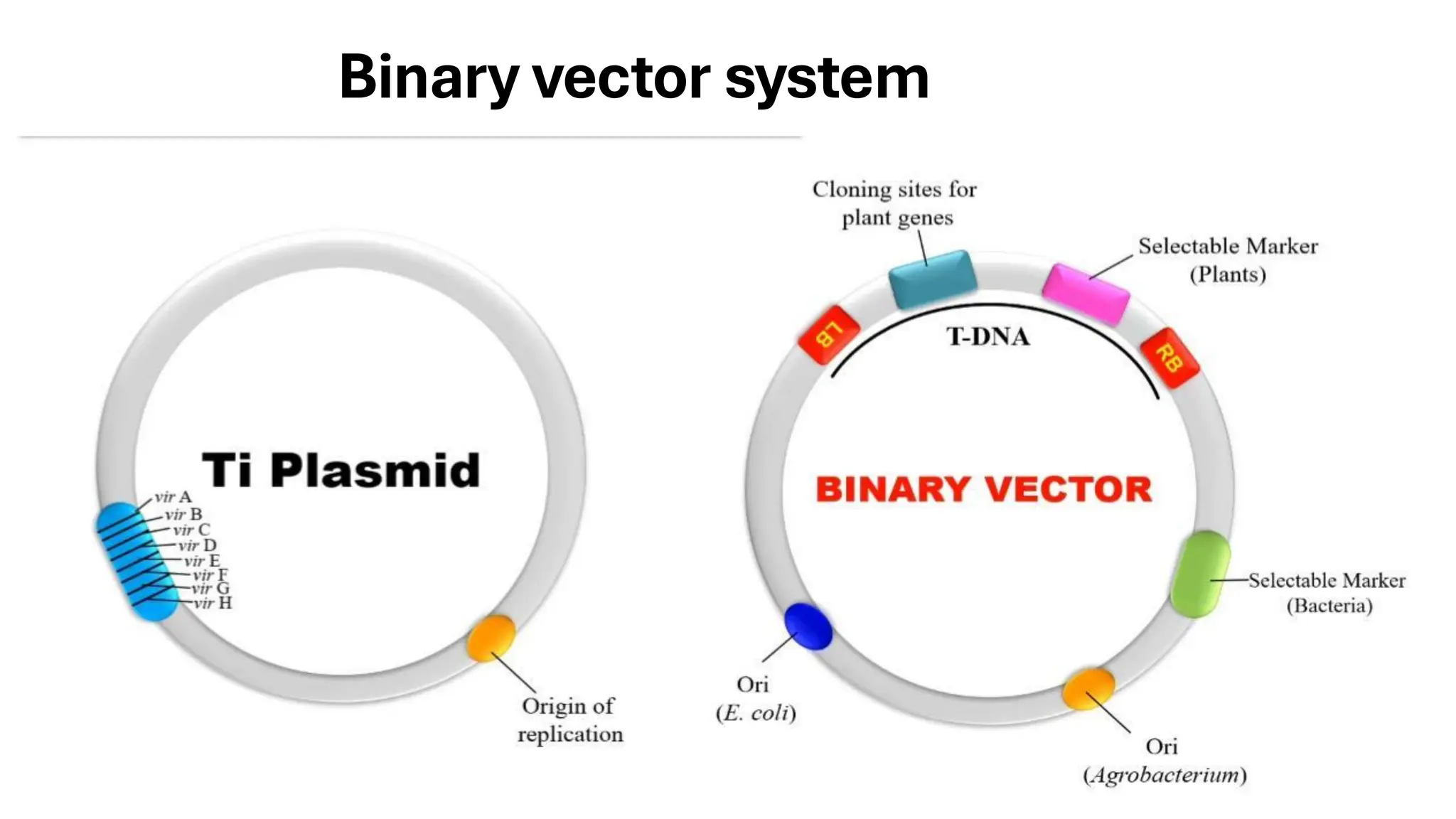 Binary vector system

Ti Plasmid

vir A
vir B
vir C
vir D
vir E
vir F
vir G
vir H

Origin of
replication

Cloning sites for
plant genes

Selectable Marker
(Plants)

LB

T-DNA

RB

BINARY VECTOR

Selectable Marker
(Bacteria)

Ori
(E. coli)

Ori
(Agrobacterium)